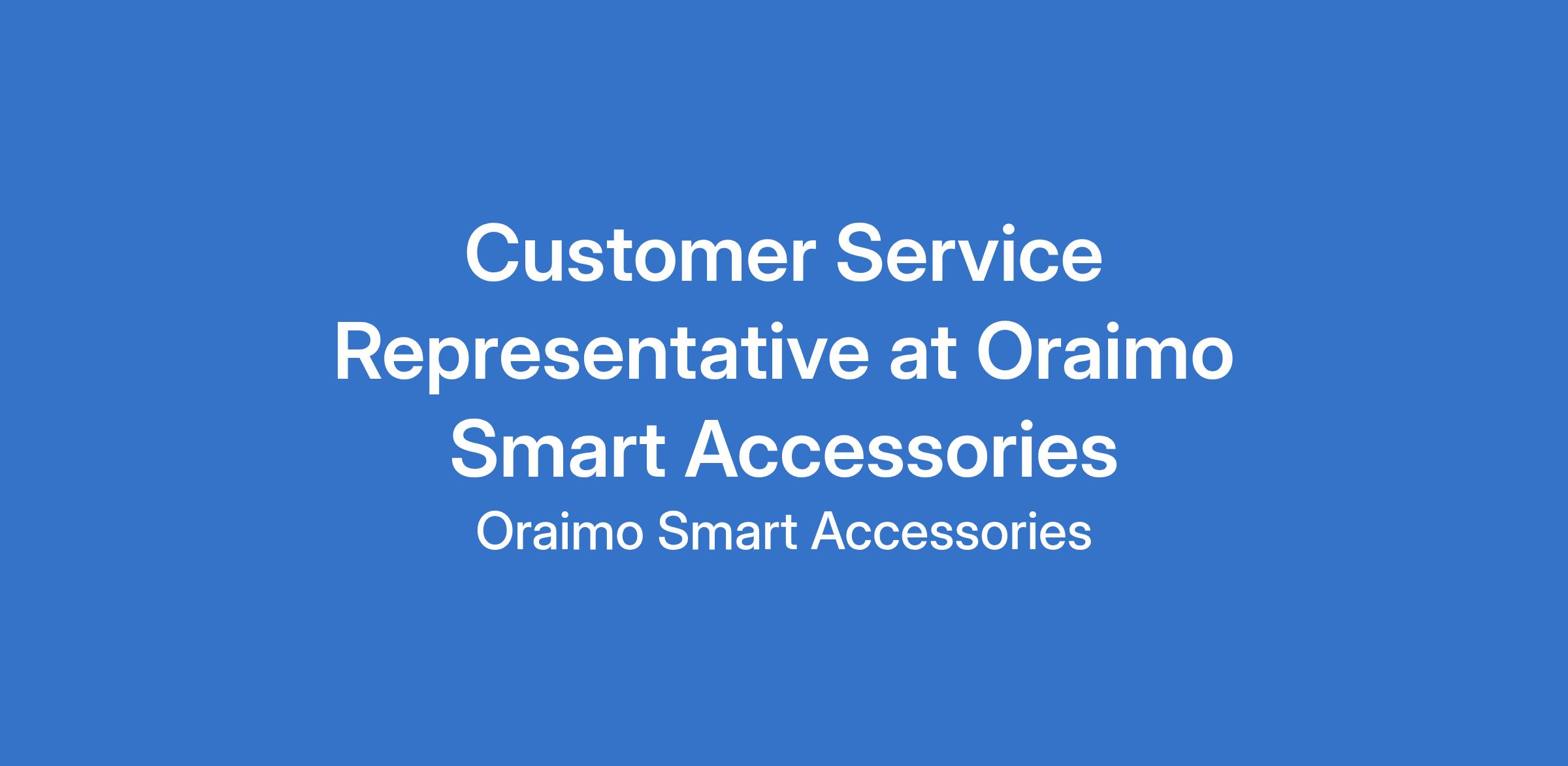 Customer Service Representative at Oraimo Smart Accessories

Oraimo Smart Accessories